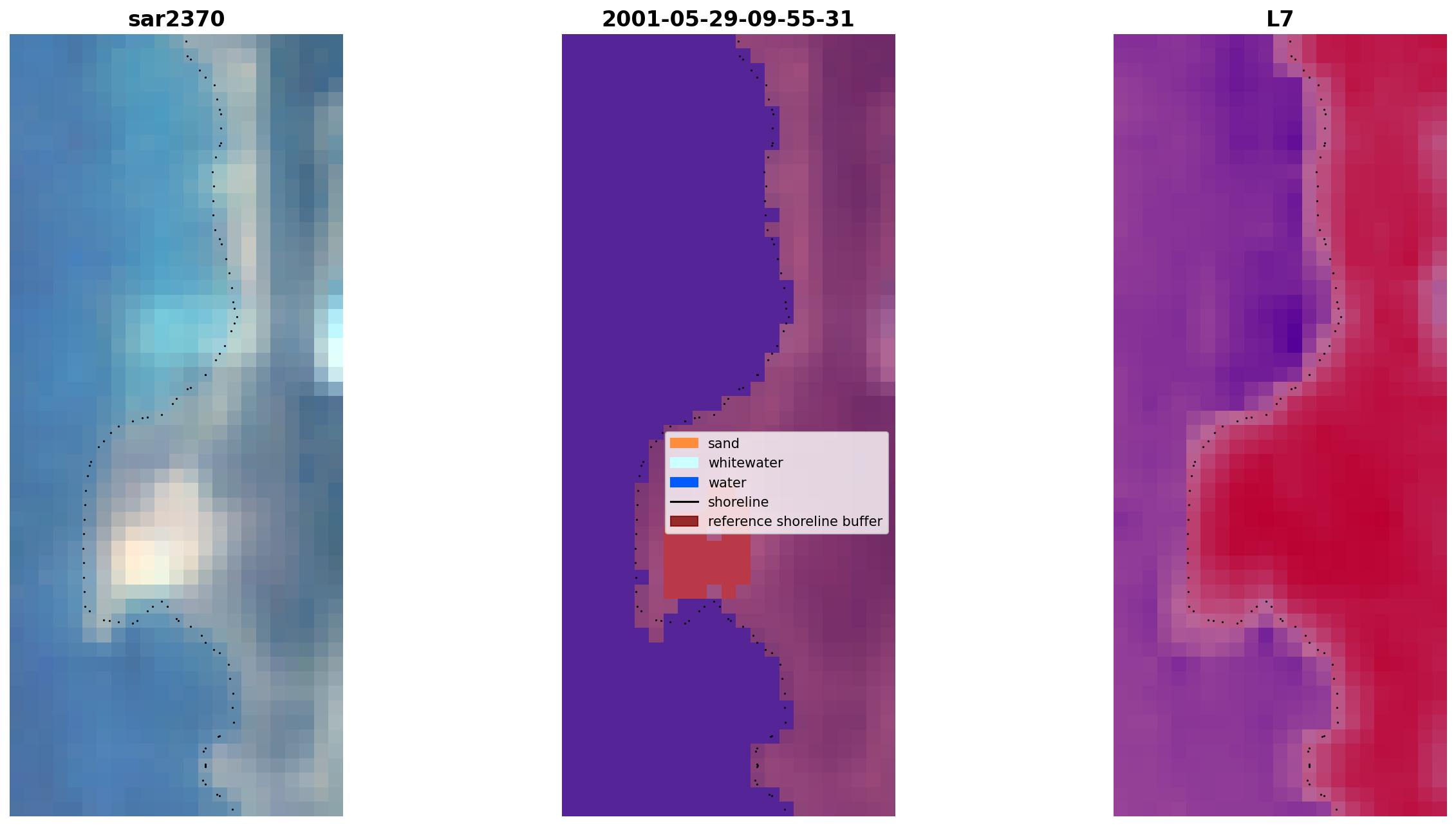 sar2370

2001-05-29-09-55-31

sand
whitewater
water
shoreline
reference shoreline buffer

L7